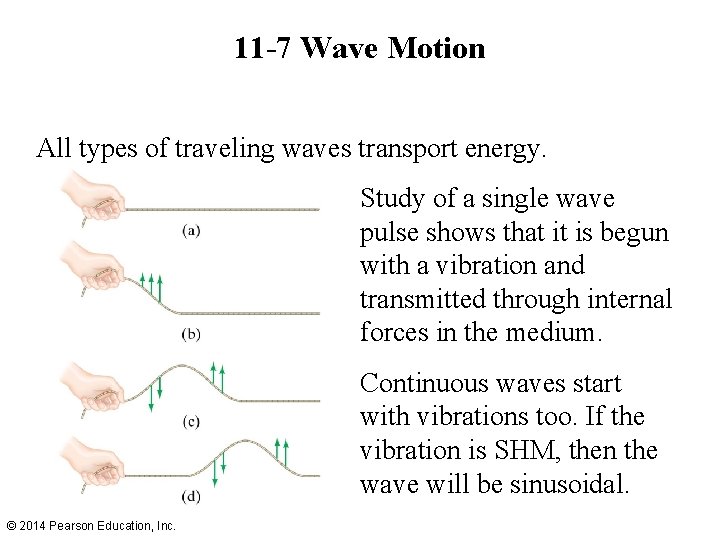 11-7 Wave Motion

All types of traveling waves transport energy.

(a)

(b)

(c)

(d)

Study of a single wave pulse shows that it is begun with a vibration and transmitted through internal forces in the medium.

Continuous waves start with vibrations too. If the vibration is SHM, then the wave will be sinusoidal.

© 2014 Pearson Education, Inc.